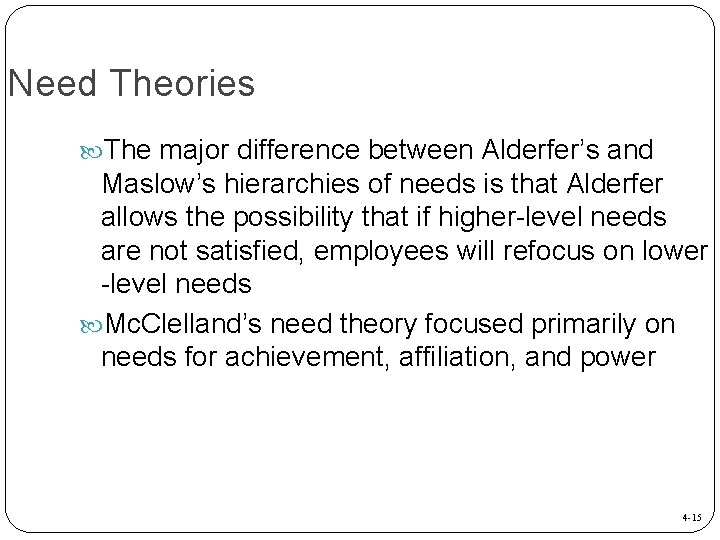 Need Theories

The major difference between Alderfer’s and Maslow’s hierarchies of needs is that Alderfer allows the possibility that if higher-level needs are not satisfied, employees will refocus on lower -level needs

McClelland’s need theory focused primarily on needs for achievement, affiliation, and power

4-15